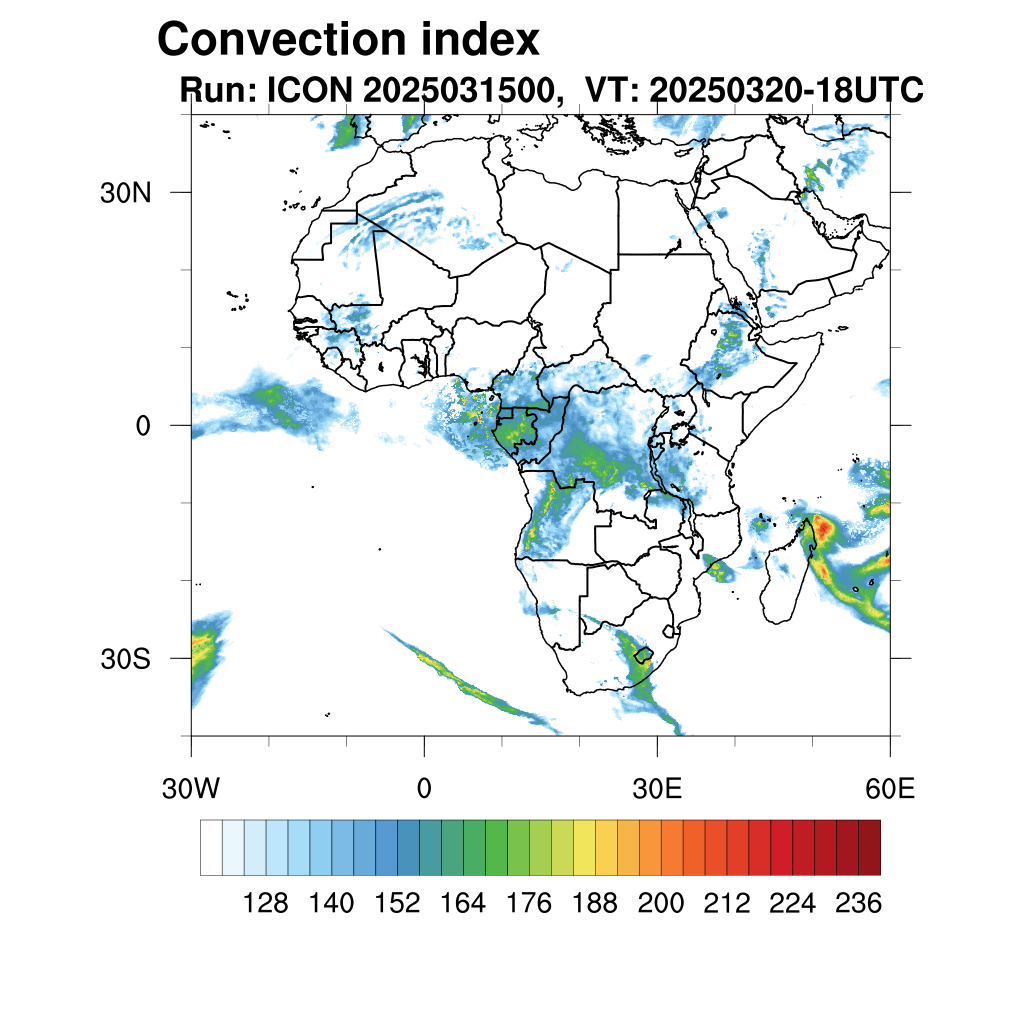 Convection index
Run: ICON 2025031500, VT: 20250320-18UTC

30N
0
30S
30W
0
30E
60E

128 140 152 164 176 188 200 212 224 236